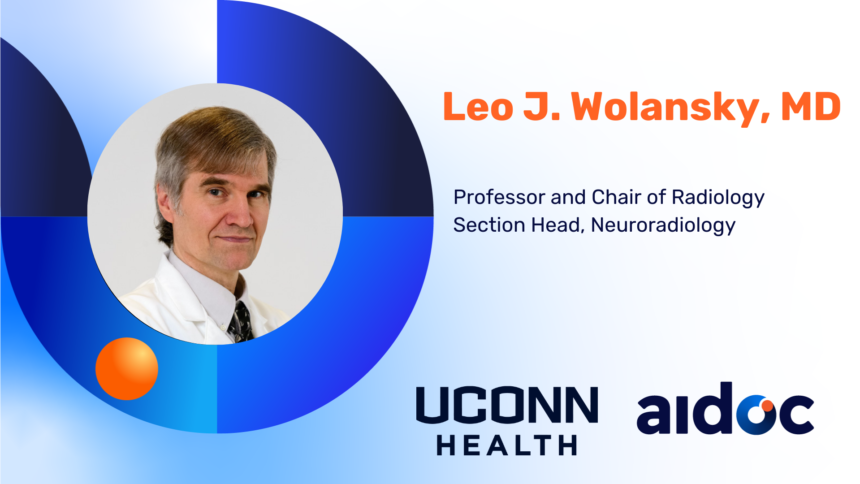 Leo J. Wolansky, MD

Professor and Chair of Radiology
Section Head, Neuroradiology

UCONN
HEALTH

aidoc